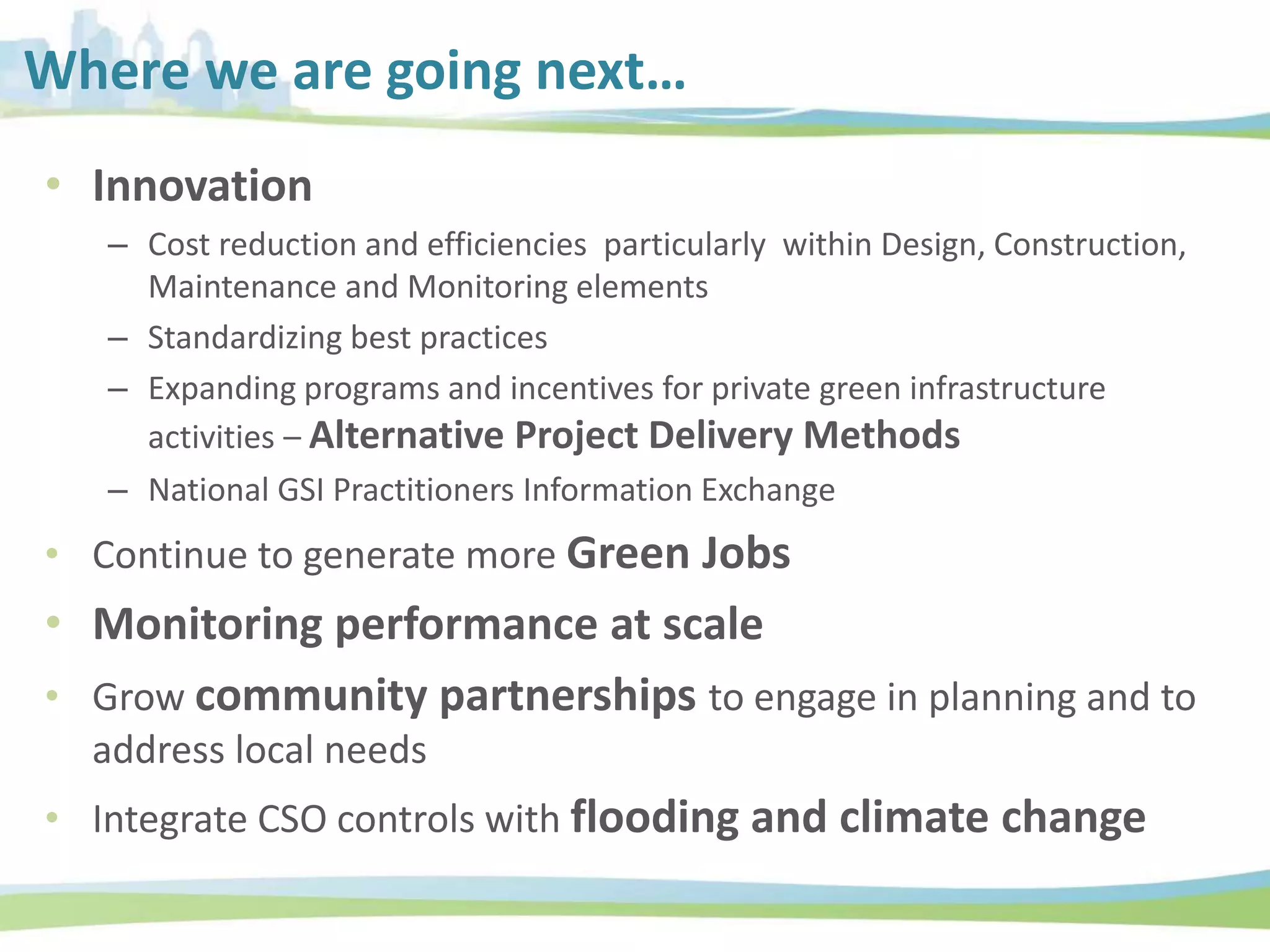 Where we are going next…

• Innovation
  – Cost reduction and efficiencies particularly within Design, Construction, Maintenance and Monitoring elements
  – Standardizing best practices
  – Expanding programs and incentives for private green infrastructure activities – Alternative Project Delivery Methods
  – National GSI Practitioners Information Exchange
• Continue to generate more Green Jobs
• Monitoring performance at scale
• Grow community partnerships to engage in planning and to address local needs
• Integrate CSO controls with flooding and climate change